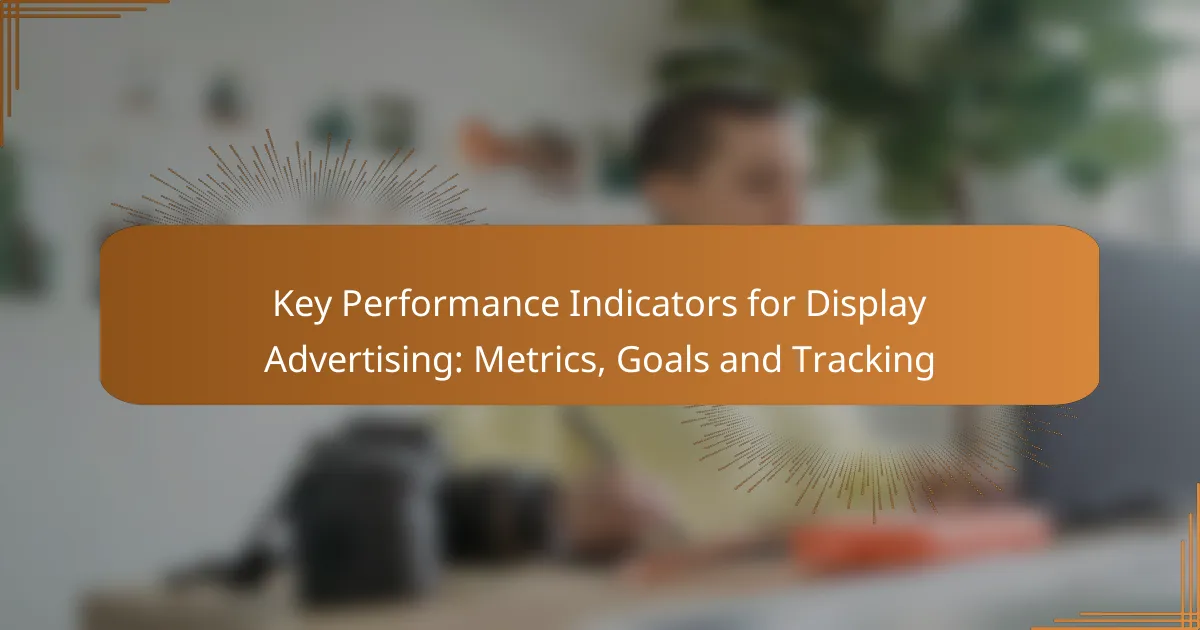 Key Performance Indicators for Display Advertising: Metrics, Goals and Tracking